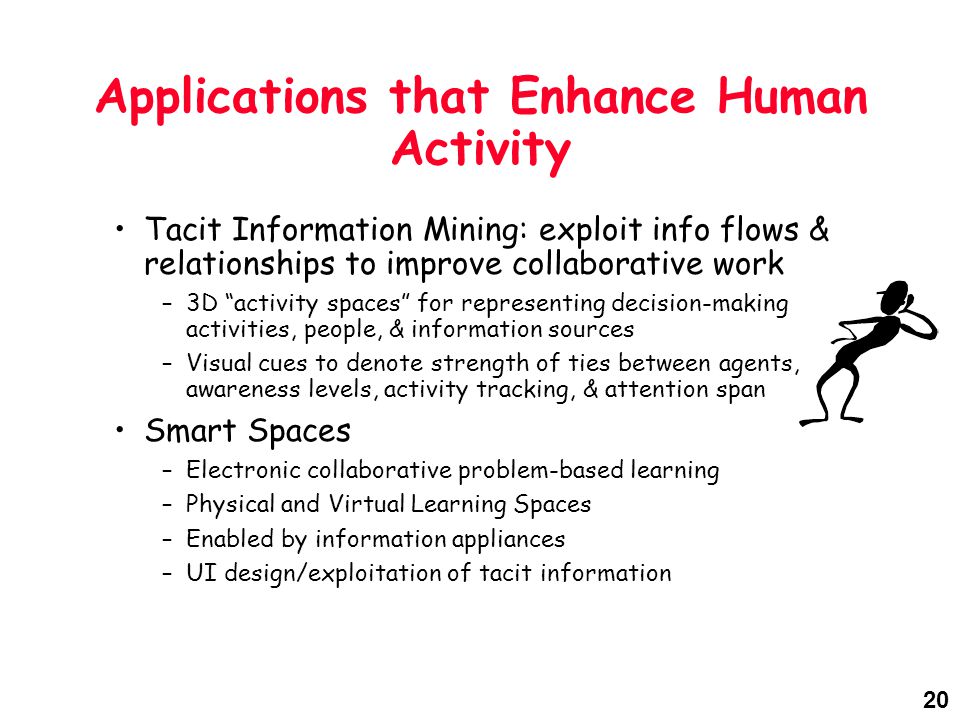 Applications that Enhance Human Activity

• Tacit Information Mining: exploit info flows & relationships to improve collaborative work
– 3D “activity spaces” for representing decision-making activities, people, & information sources
– Visual cues to denote strength of ties between agents, awareness levels, activity tracking, & attention span

• Smart Spaces
– Electronic collaborative problem-based learning
– Physical and Virtual Learning Spaces
– Enabled by information appliances
– UI design/exploitation of tacit information

20